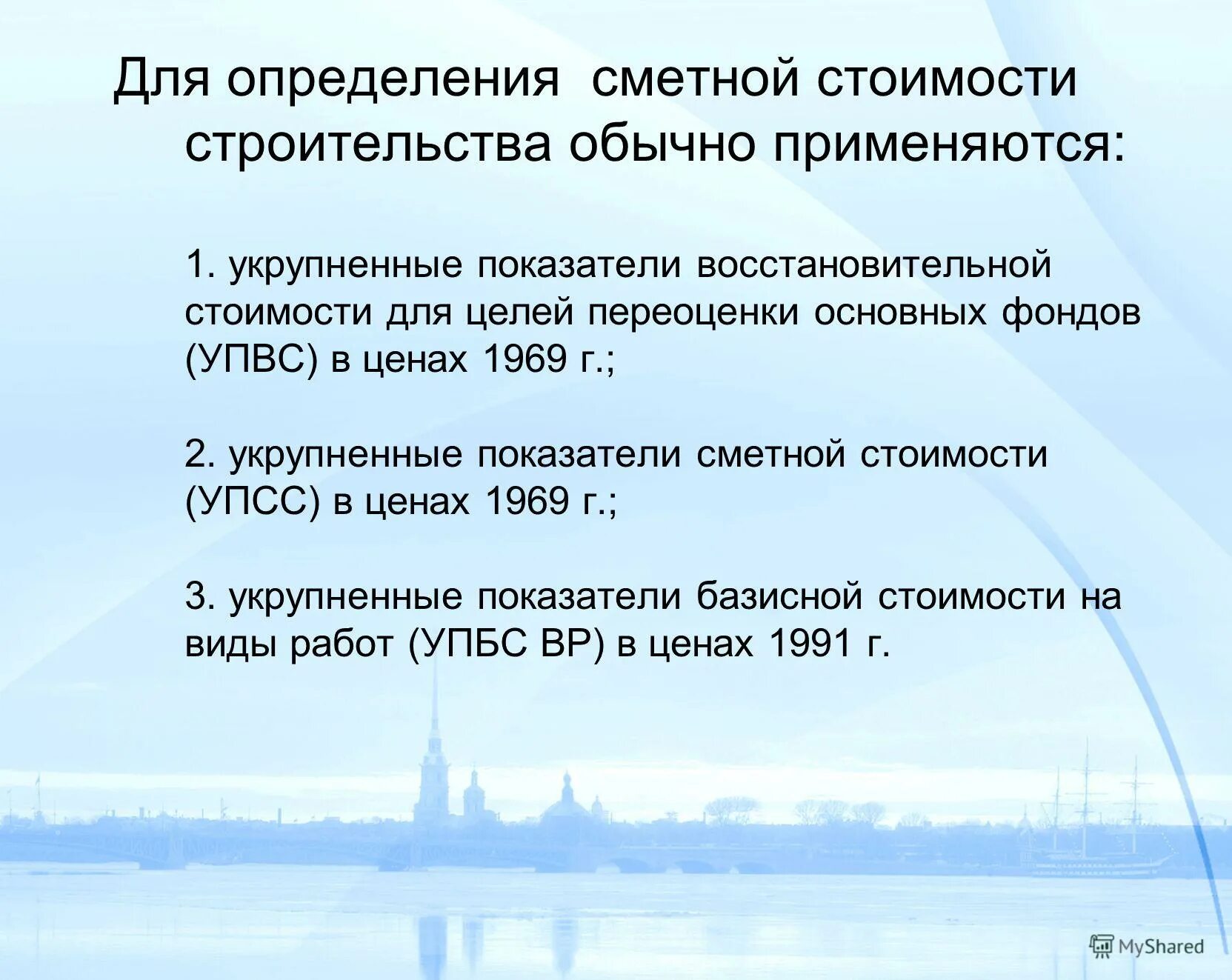 Для определения сметной стоимости строительства обычно применяются:

1. укрупненные показатели восстановительной стоимости для целей переоценки основных фондов (УПВС) в ценах 1969 г.;

2. укрупненные показатели сметной стоимости (УПСС) в ценах 1969 г.;

3. укрупненные показатели базисной стоимости на виды работ (УПБС ВР) в ценах 1991 г.

MyShared